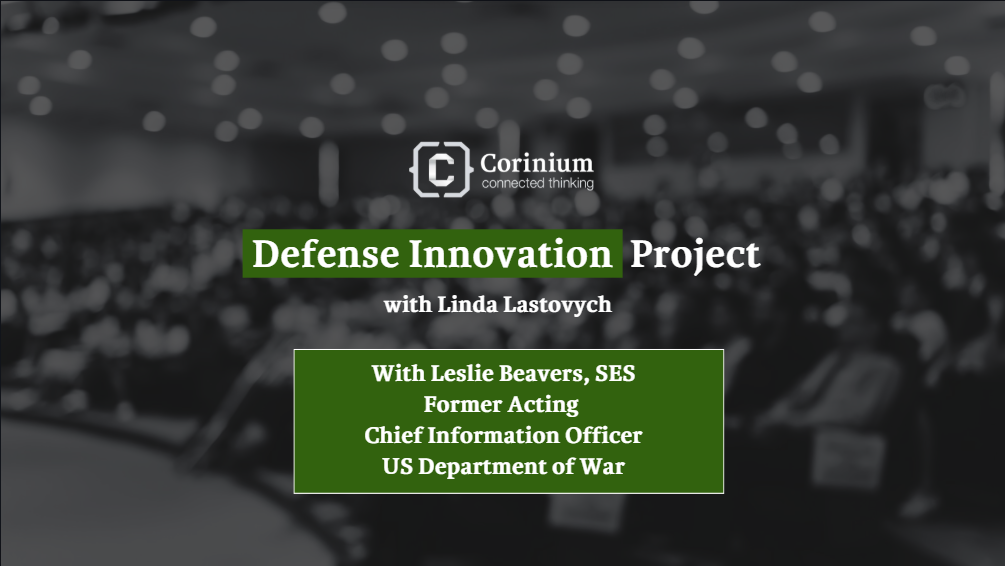 Corinium
connected thinking

Defense Innovation Project

with Linda Lastovych

With Leslie Beavers, SES
Former Acting
Chief Information Officer
US Department of War